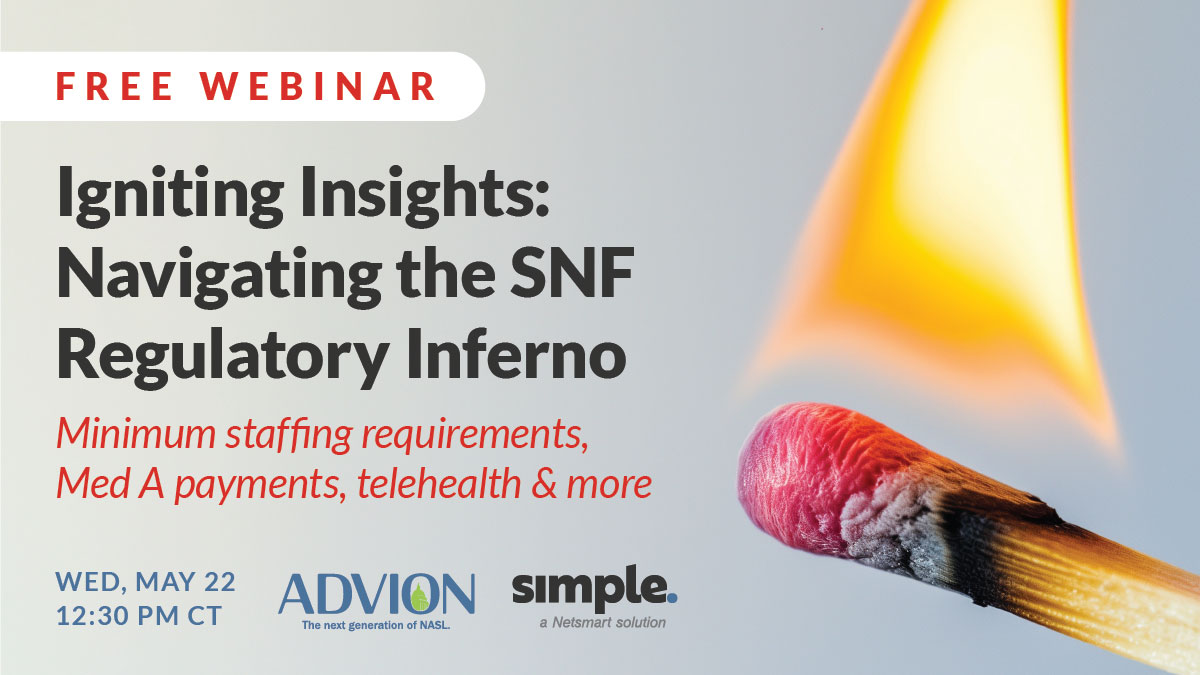 FREE WEBINAR

Igniting Insights: Navigating the SNF Regulatory Inferno

Minimum staffing requirements, Med A payments, telehealth & more

WED, MAY 22
12:30 PM CT

ADVION
The next generation of NASL.

simple.
a Netsmart solution